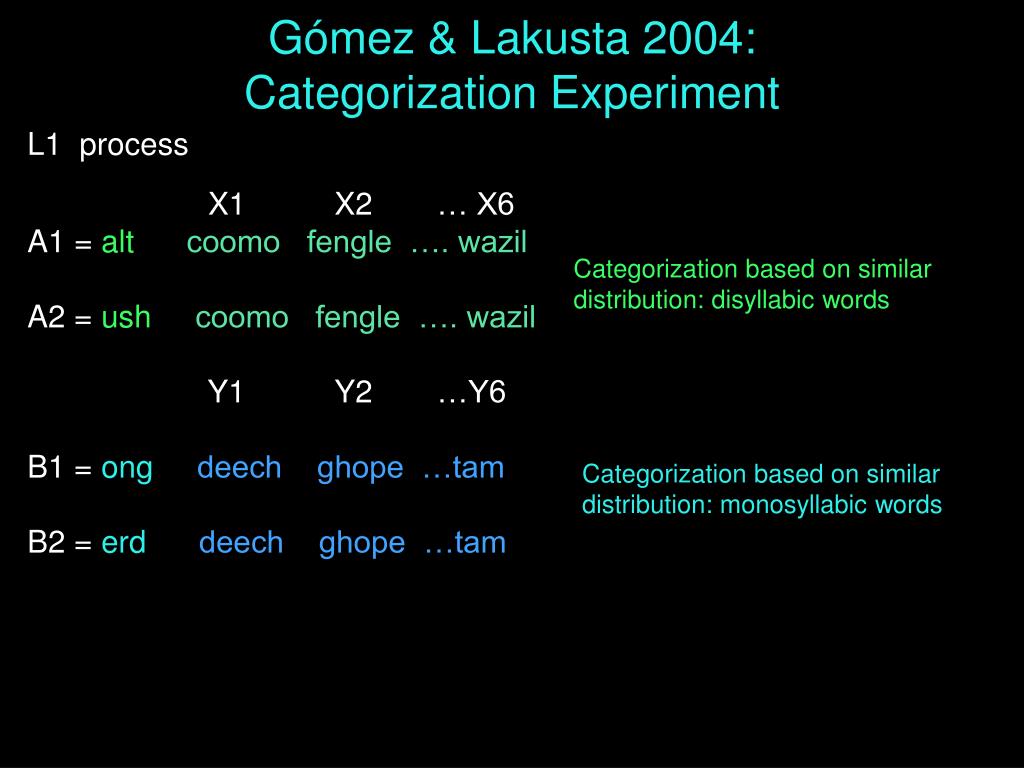 Gómez & Lakusta 2004:
Categorization Experiment

L1 process

X1 X2 … X6
A1 = alt coomo fengle …. wazil

A2 = ush coomo fengle …. wazil

Categorization based on similar distribution: disyllabic words

Y1 Y2 …Y6

B1 = ong deech ghope …tam

B2 = erd deech ghope …tam

Categorization based on similar distribution: monosyllabic words